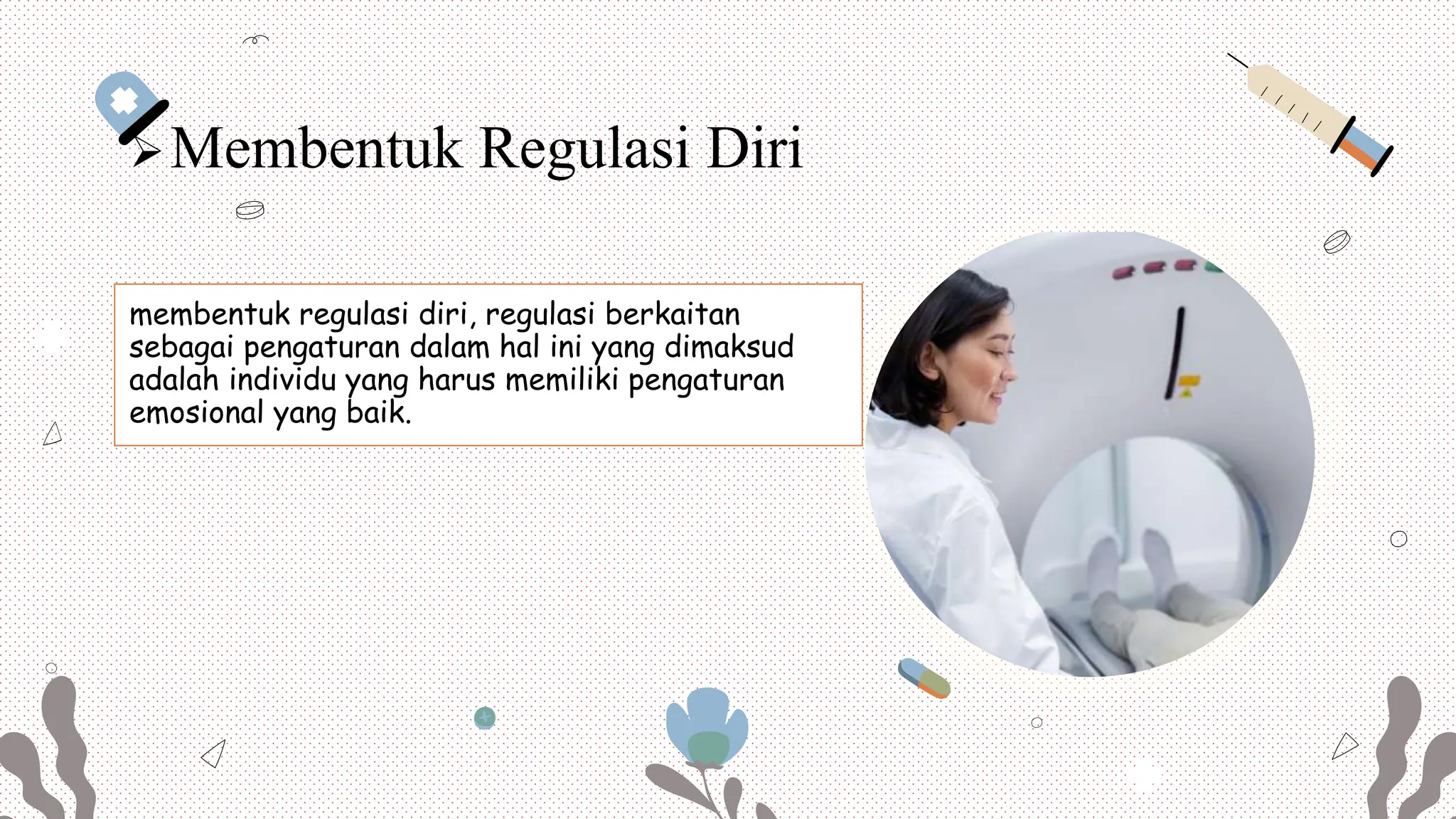 Membentuk Regulasi Diri

membentuk regulasi diri, regulasi berkaitan sebagai pengaturan dalam hal ini yang dimaksud adalah individu yang harus memiliki pengaturan emosional yang baik.